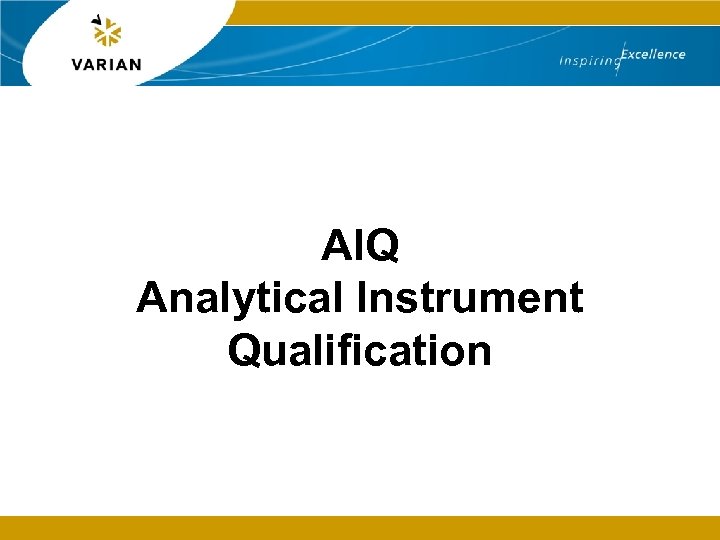 VARIAN

Inspiring Excellence

AIQ
Analytical Instrument
Qualification